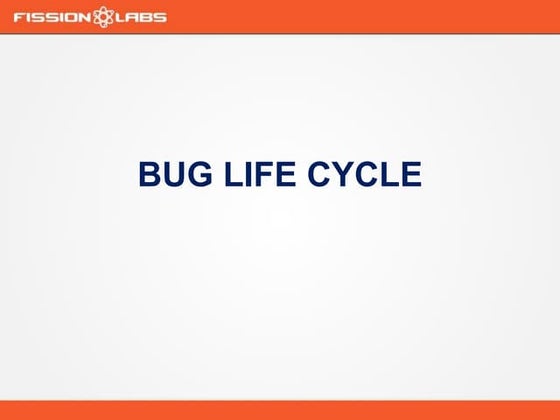 FISSION LABS

BUG LIFE CYCLE